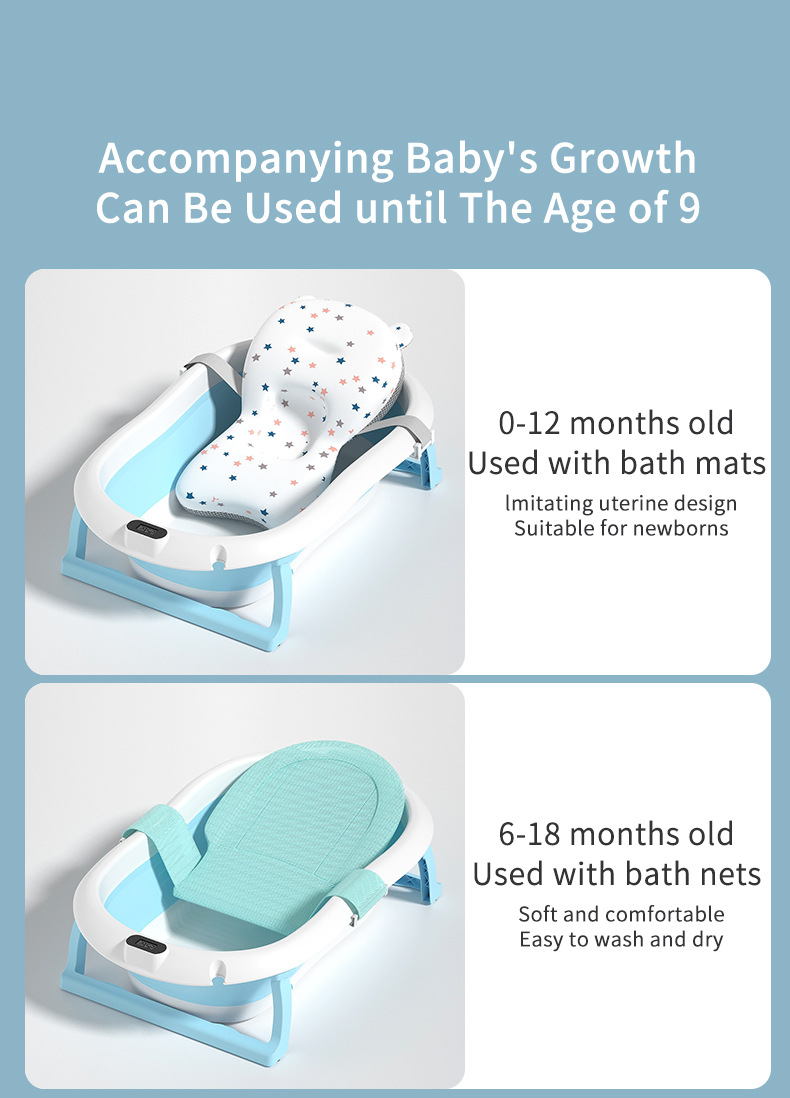 Accompanying Baby's Growth
Can Be Used until The Age of 9

0-12 months old
Used with bath mats
lmitating uterine design
Suitable for newborns

6-18 months old
Used with bath nets
Soft and comfortable
Easy to wash and dry